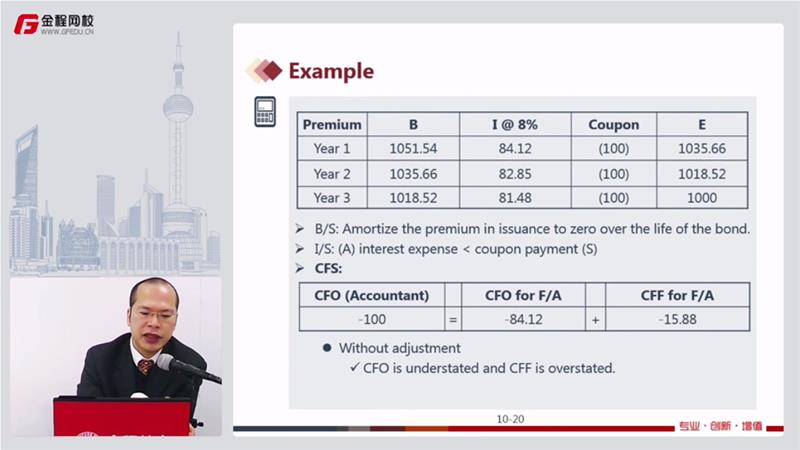 金程网校
WWW.GFEDU.CN

Example

| Premium | B | I @ 8% | Coupon | E |
|---|---|---|---|---|
| Year 1 | 1051.54 | 84.12 | (100) | 1035.66 |
| Year 2 | 1035.66 | 82.85 | (100) | 1018.52 |
| Year 3 | 1018.52 | 81.48 | (100) | 1000 |

➢ B/S: Amortize the premium in issuance to zero over the life of the bond.
➢ I/S: (A) interest expense < coupon payment (S)
➢ CFS:

| CFO (Accountant) | | CFO for F/A | | CFF for F/A |
|---|---|---|---|---|
| -100 | = | -84.12 | + | -15.88 |

● Without adjustment
✓ CFO is understated and CFF is overstated.

10-20

专业 · 创新 · 增值